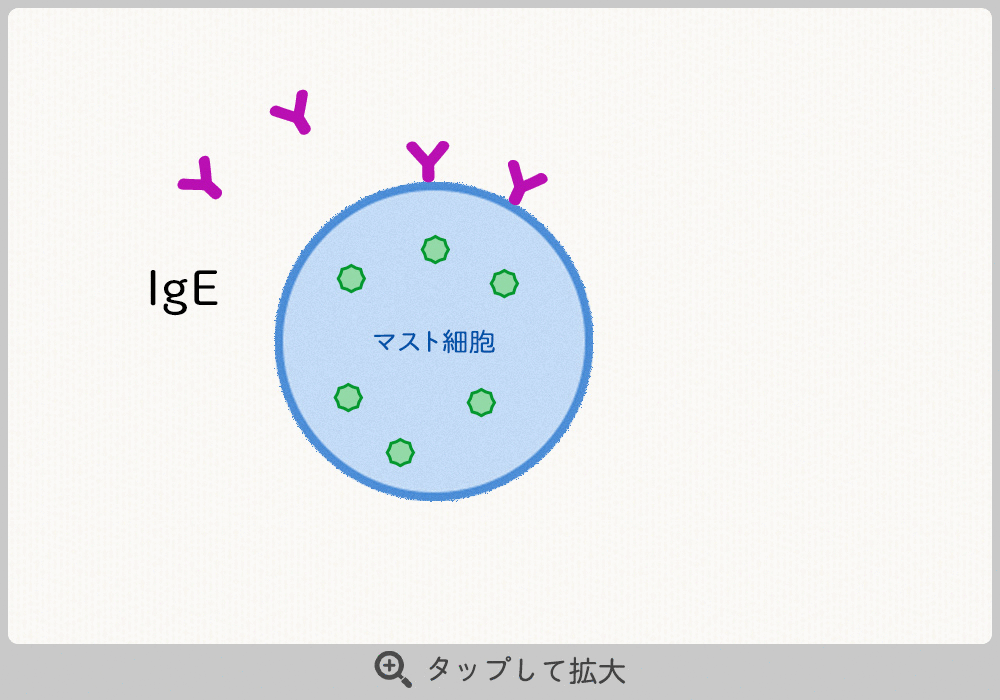 IgE

マスト細胞

タップして拡大